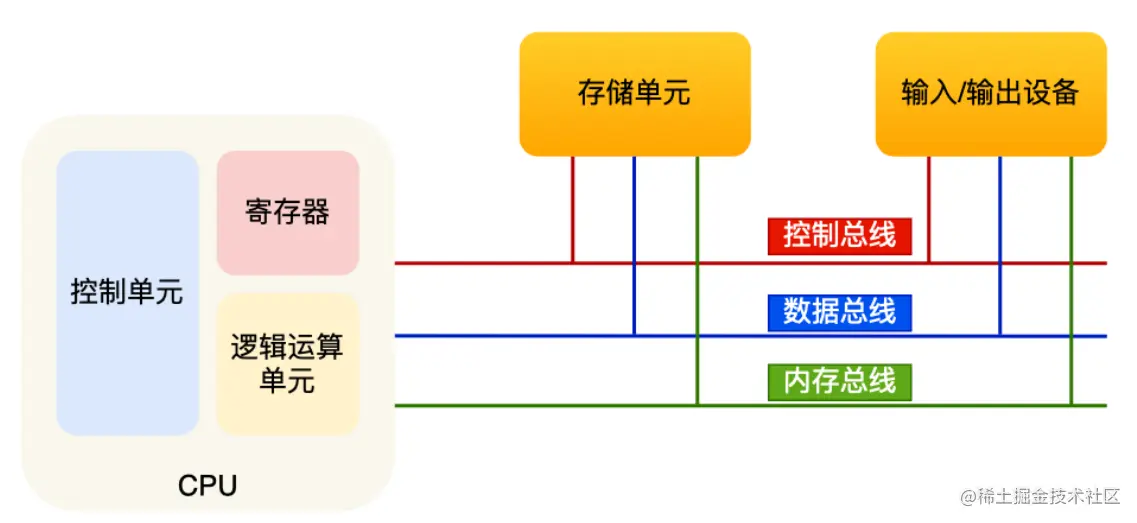 存储单元

输入/输出设备

控制单元

寄存器

逻辑运算单元

CPU

控制总线

数据总线

内存总线

@稀土掘金技术社区